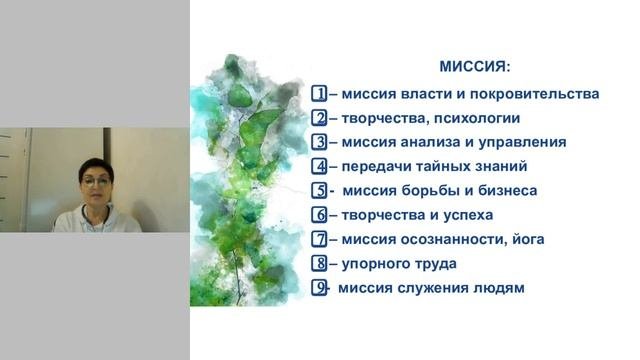 МИССИЯ:

1 – миссия власти и покровительства
2 – творчества, психологии
3 – миссия анализа и управления
4 – передачи тайных знаний
5 - миссия борьбы и бизнеса
6 – творчества и успеха
7 – миссия осознанности, йога
8 – упорного труда
9 - миссия служения людям